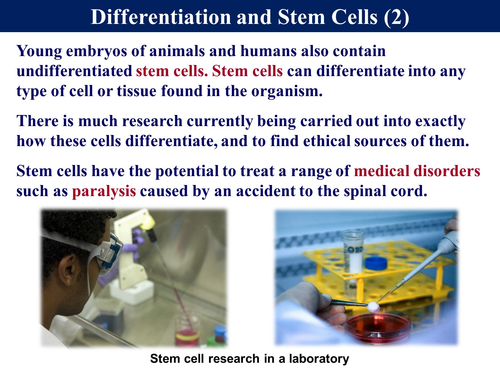 Differentiation and Stem Cells (2)

Young embryos of animals and humans also contain undifferentiated stem cells. Stem cells can differentiate into any type of cell or tissue found in the organism.

There is much research currently being carried out into exactly how these cells differentiate, and to find ethical sources of them.

Stem cells have the potential to treat a range of medical disorders such as paralysis caused by an accident to the spinal cord.

Stem cell research in a laboratory